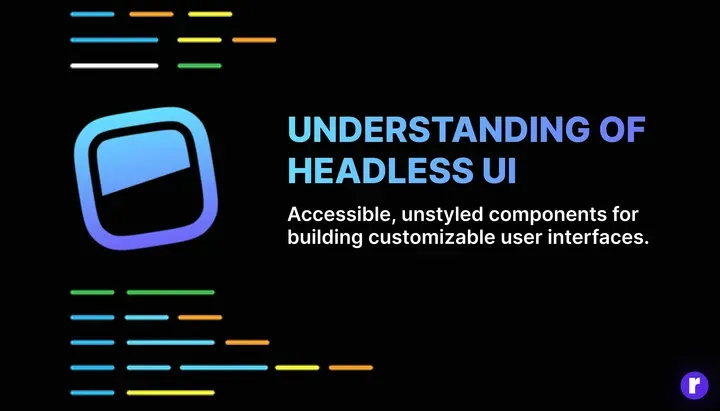 UNDERSTANDING OF HEADLESS UI

Accessible, unstyled components for building customizable user interfaces.

r